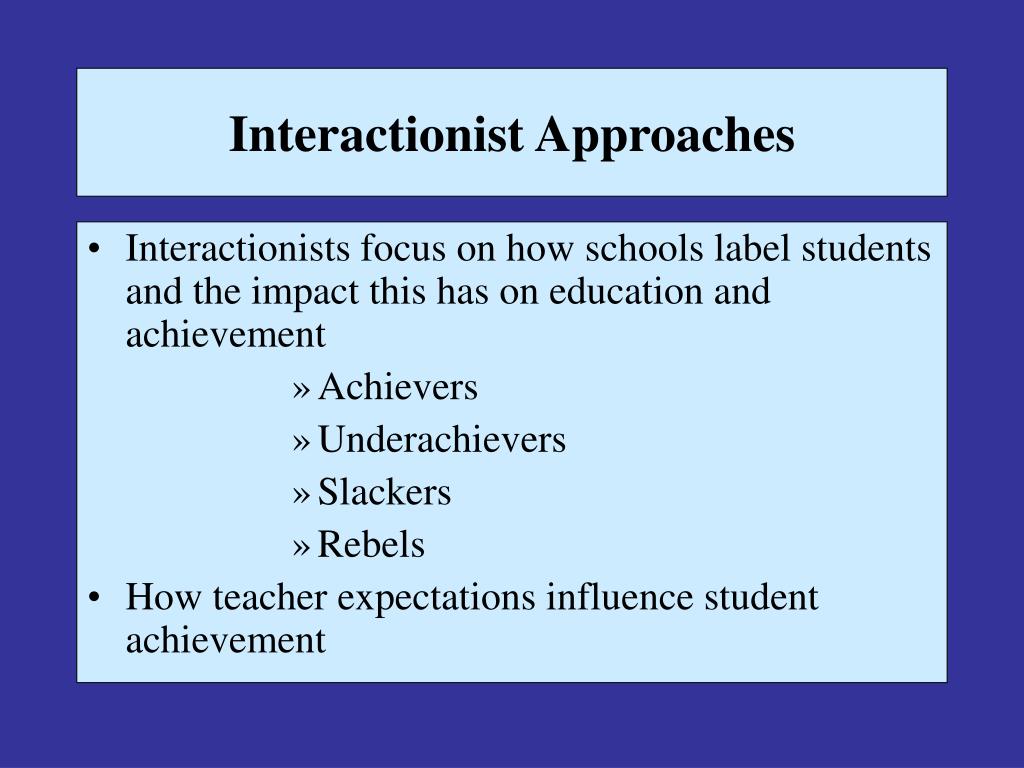 Interactionist Approaches

• Interactionists focus on how schools label students and the impact this has on education and achievement
» Achievers
» Underachievers
» Slackers
» Rebels
• How teacher expectations influence student achievement